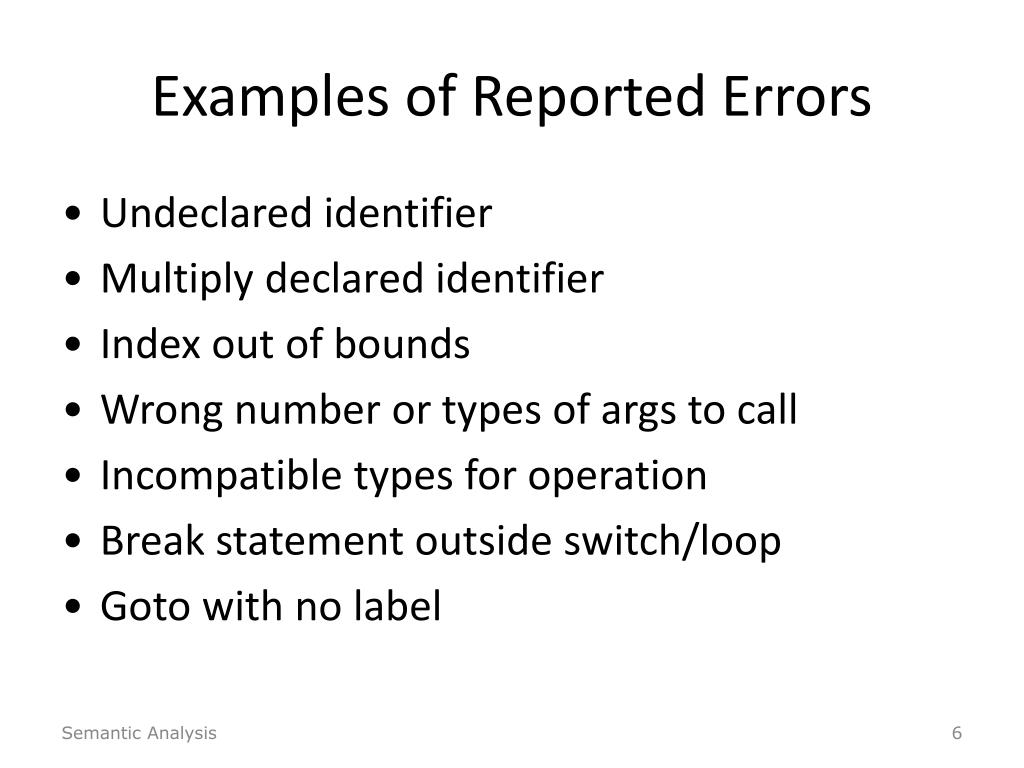 Examples of Reported Errors

• Undeclared identifier
• Multiply declared identifier
• Index out of bounds
• Wrong number or types of args to call
• Incompatible types for operation
• Break statement outside switch/loop
• Goto with no label

Semantic Analysis

6